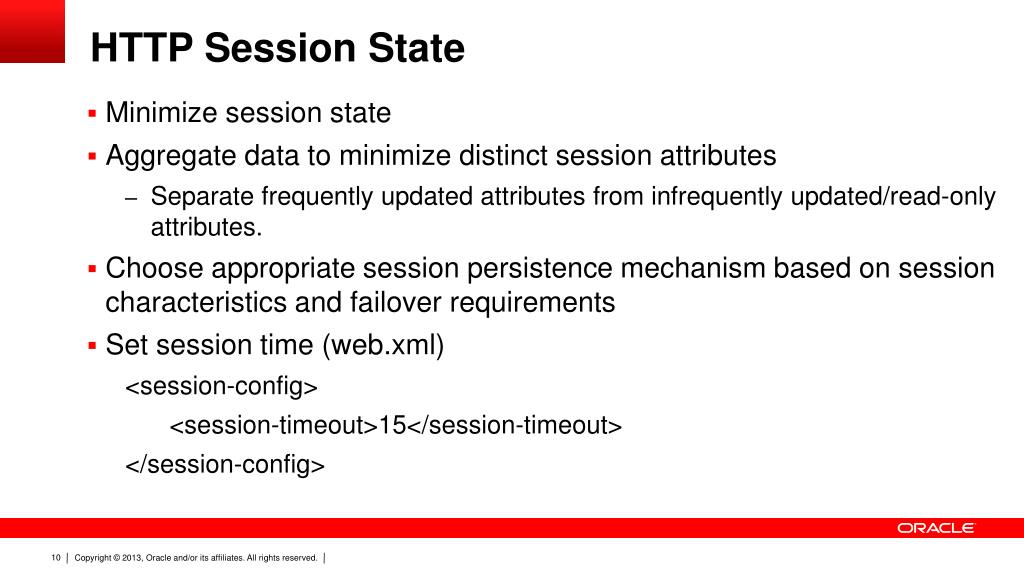 HTTP Session State

▪ Minimize session state
▪ Aggregate data to minimize distinct session attributes
– Separate frequently updated attributes from infrequently updated/read-only attributes.
▪ Choose appropriate session persistence mechanism based on session characteristics and failover requirements
▪ Set session time (web.xml)
<session-config>
<session-timeout>15</session-timeout>
</session-config>

ORACLE

10 | Copyright © 2013, Oracle and/or its affiliates. All rights reserved. |